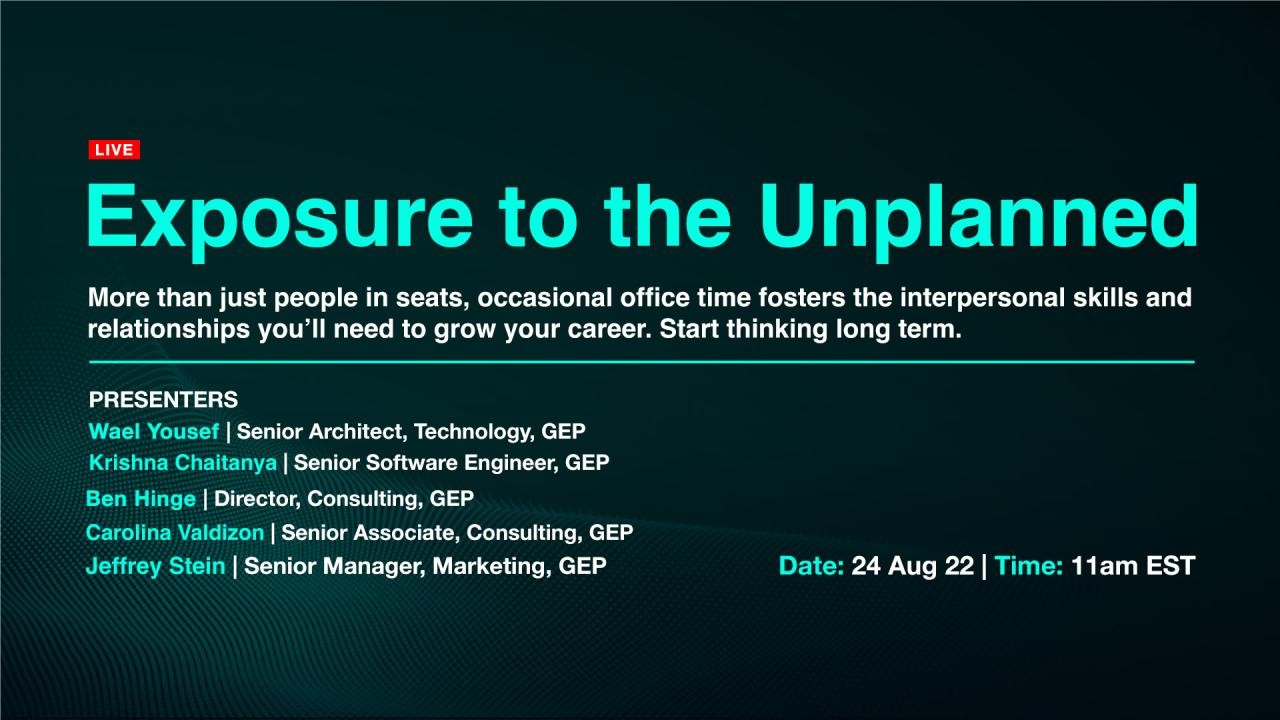 LIVE

Exposure to the Unplanned

More than just people in seats, occasional office time fosters the interpersonal skills and relationships you'll need to grow your career. Start thinking long term.

PRESENTERS
Wael Yousef | Senior Architect, Technology, GEP
Krishna Chaitanya | Senior Software Engineer, GEP
Ben Hinge | Director, Consulting, GEP
Carolina Valdizon | Senior Associate, Consulting, GEP
Jeffrey Stein | Senior Manager, Marketing, GEP

Date: 24 Aug 22 | Time: 11am EST